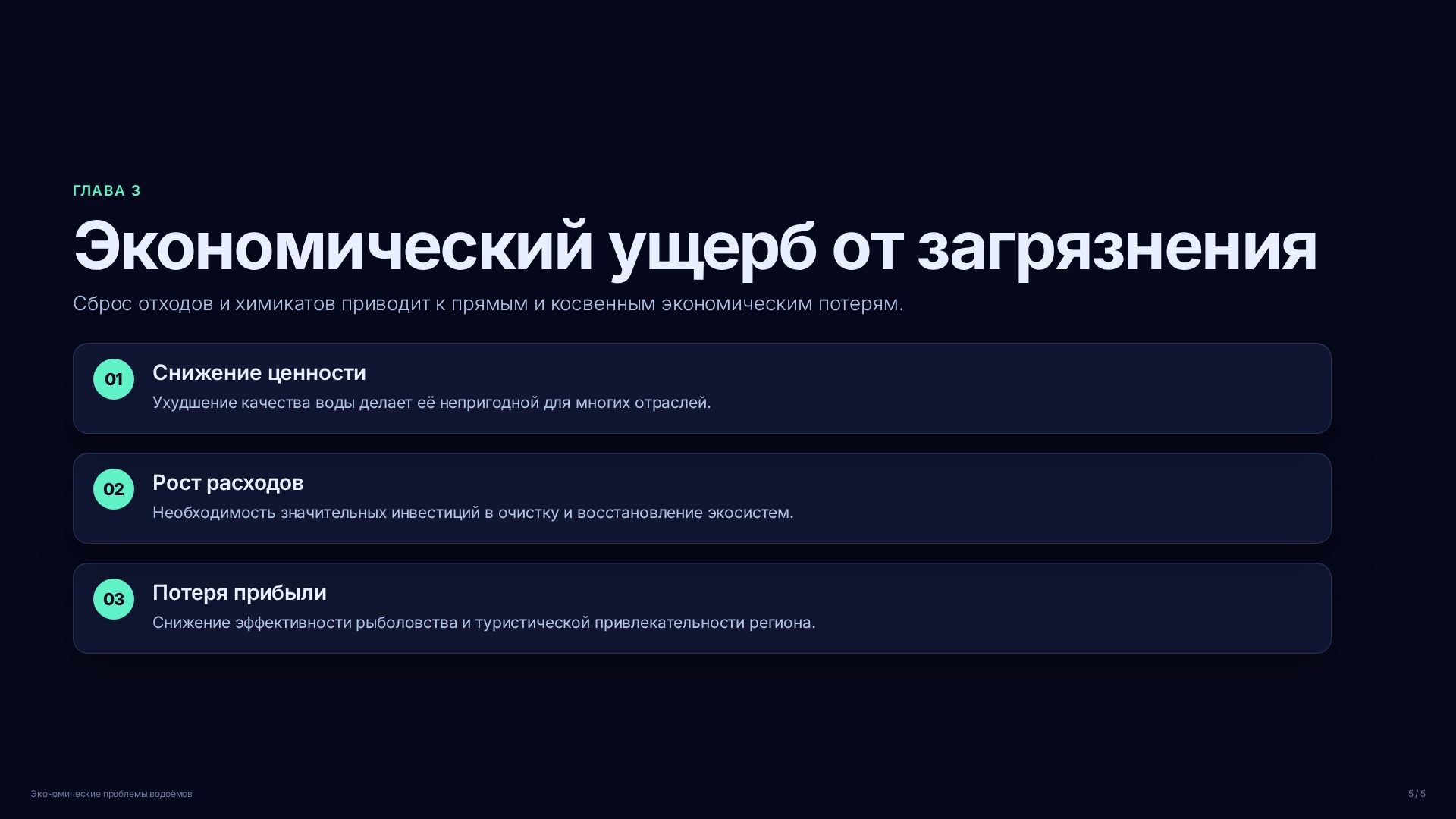 ГЛАВА 3

Экономический ущерб от загрязнения

Сброс отходов и химикатов приводит к прямым и косвенным экономическим потерям.

01

Снижение ценности

Ухудшение качества воды делает её непригодной для многих отраслей.

02

Рост расходов

Необходимость значительных инвестиций в очистку и восстановление экосистем.

03

Потеря прибыли

Снижение эффективности рыболовства и туристической привлекательности региона.

Экономические проблемы водоёмов

5 / 5